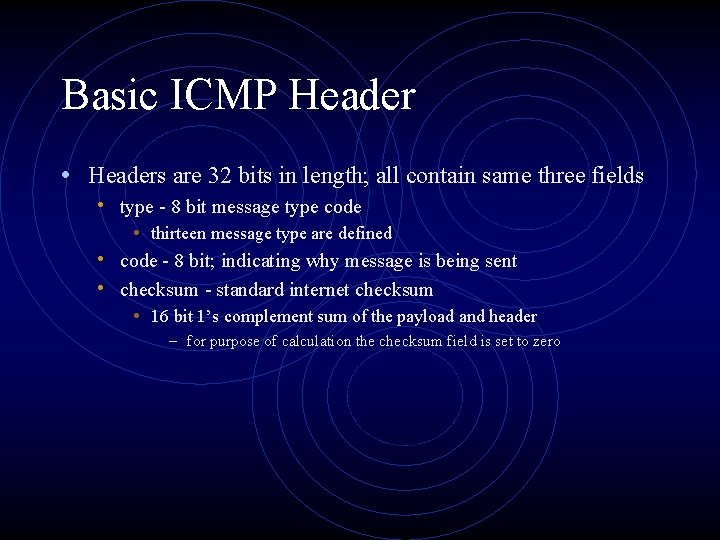 Basic ICMP Header

• Headers are 32 bits in length; all contain same three fields
  • type - 8 bit message type code
    • thirteen message type are defined
  • code - 8 bit; indicating why message is being sent
  • checksum - standard internet checksum
    • 16 bit 1's complement sum of the payload and header
      – for purpose of calculation the checksum field is set to zero